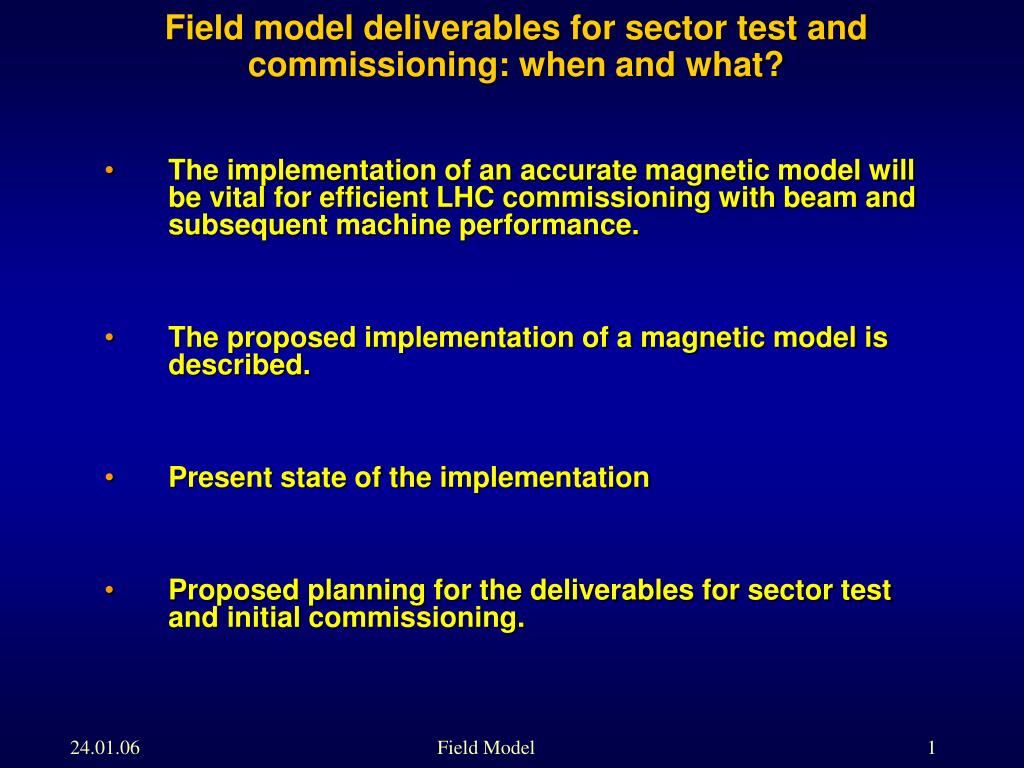 Field model deliverables for sector test and commissioning: when and what?

• The implementation of an accurate magnetic model will be vital for efficient LHC commissioning with beam and subsequent machine performance.

• The proposed implementation of a magnetic model is described.

• Present state of the implementation

• Proposed planning for the deliverables for sector test and initial commissioning.

24.01.06

Field Model

1